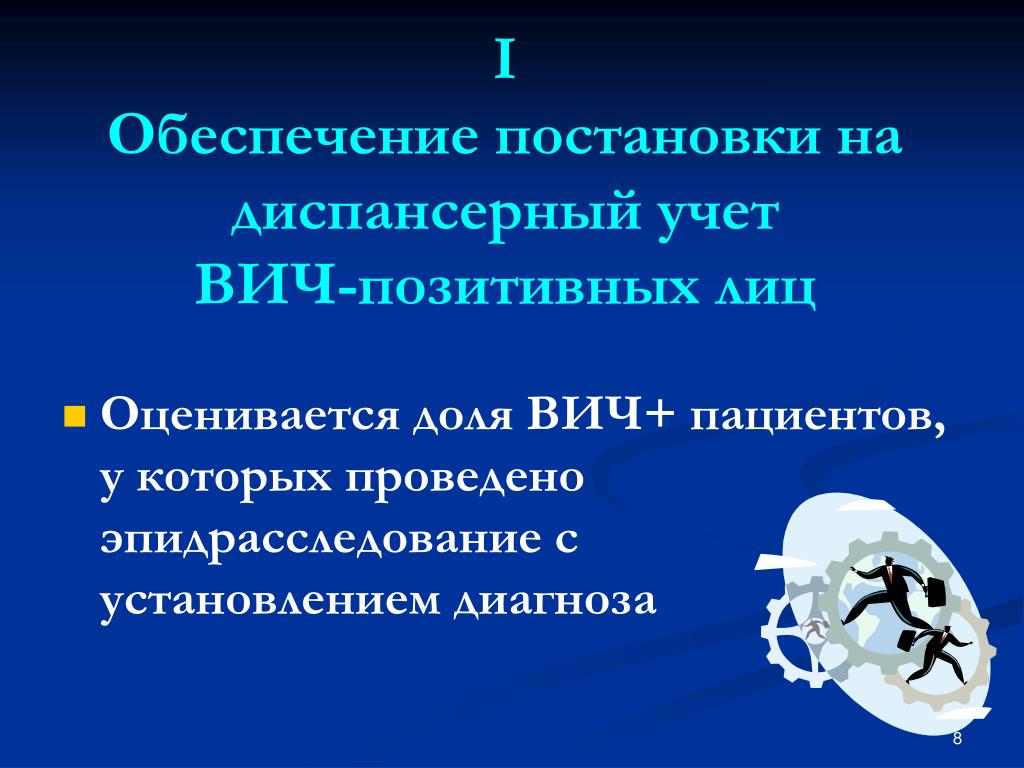 I
Обеспечение постановки на диспансерный учет ВИЧ-позитивных лиц

Оценивается доля ВИЧ+ пациентов, у которых проведено эпидрасследование с установлением диагноза

8